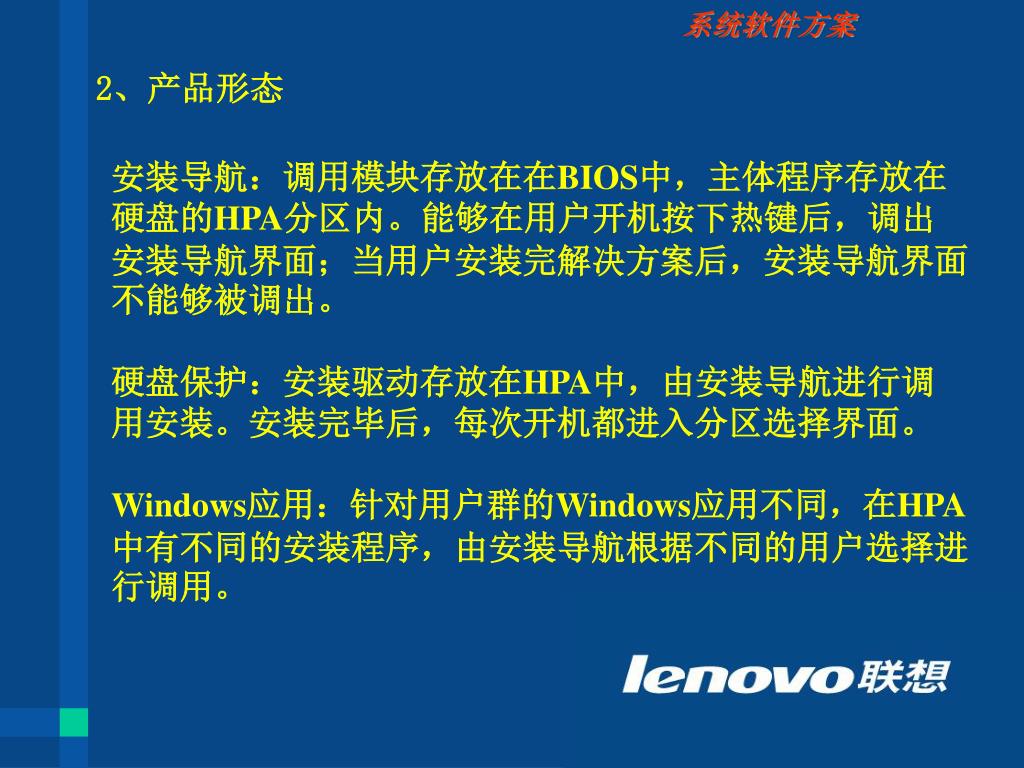 系统软件方案

2、产品形态

安装导航：调用模块存放在在BIOS中，主体程序存放在硬盘的HPA分区内。能够在用户开机按下热键后，调出安装导航界面；当用户安装完解决方案后，安装导航界面不能够被调出。

硬盘保护：安装驱动存放在HPA中，由安装导航进行调用安装。安装完毕后，每次开机都进入分区选择界面。

Windows应用：针对用户群的Windows应用不同，在HPA中有不同的安装程序，由安装导航根据不同的用户选择进行调用。

lenovo联想